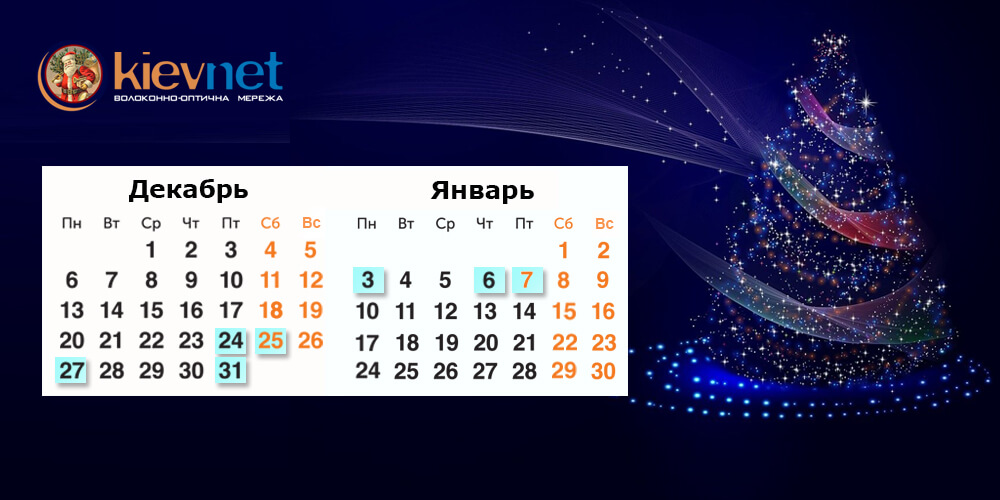 kievnet
ВОЛОКОННО-ОПТИЧНА МЕРЕЖА

Декабрь

| Пн | Вт | Ср | Чт | Пт | Сб | Вс |
|---|---|---|---|---|---|---|
| | | 1 | 2 | 3 | 4 | 5 |
| 6 | 7 | 8 | 9 | 10 | 11 | 12 |
| 13 | 14 | 15 | 16 | 17 | 18 | 19 |
| 20 | 21 | 22 | 23 | 24 | 25 | 26 |
| 27 | 28 | 29 | 30 | 31 | | |

Январь

| Пн | Вт | Ср | Чт | Пт | Сб | Вс |
|---|---|---|---|---|---|---|
| | | | | | 1 | 2 |
| 3 | 4 | 5 | 6 | 7 | 8 | 9 |
| 10 | 11 | 12 | 13 | 14 | 15 | 16 |
| 17 | 18 | 19 | 20 | 21 | 22 | 23 |
| 24 | 25 | 26 | 27 | 28 | 29 | 30 |